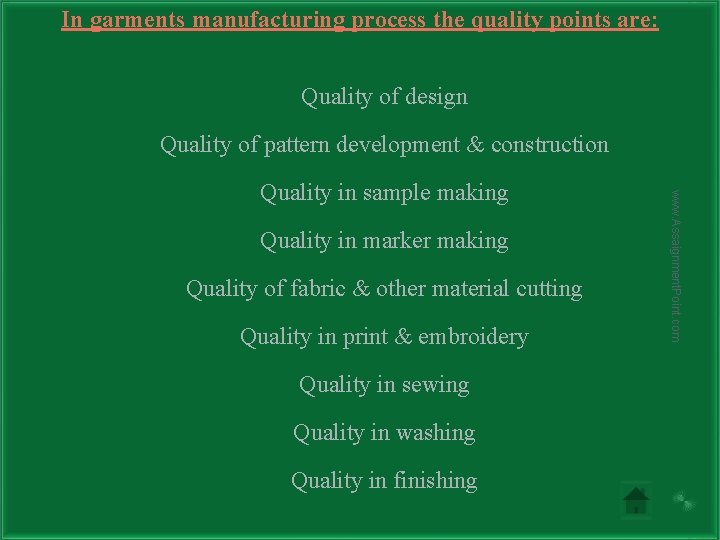 In garments manufacturing process the quality points are:

Quality of design

Quality of pattern development & construction

Quality in sample making

Quality in marker making

Quality of fabric & other material cutting

Quality in print & embroidery

Quality in sewing

Quality in washing

Quality in finishing

www.AssignmentPoint.com